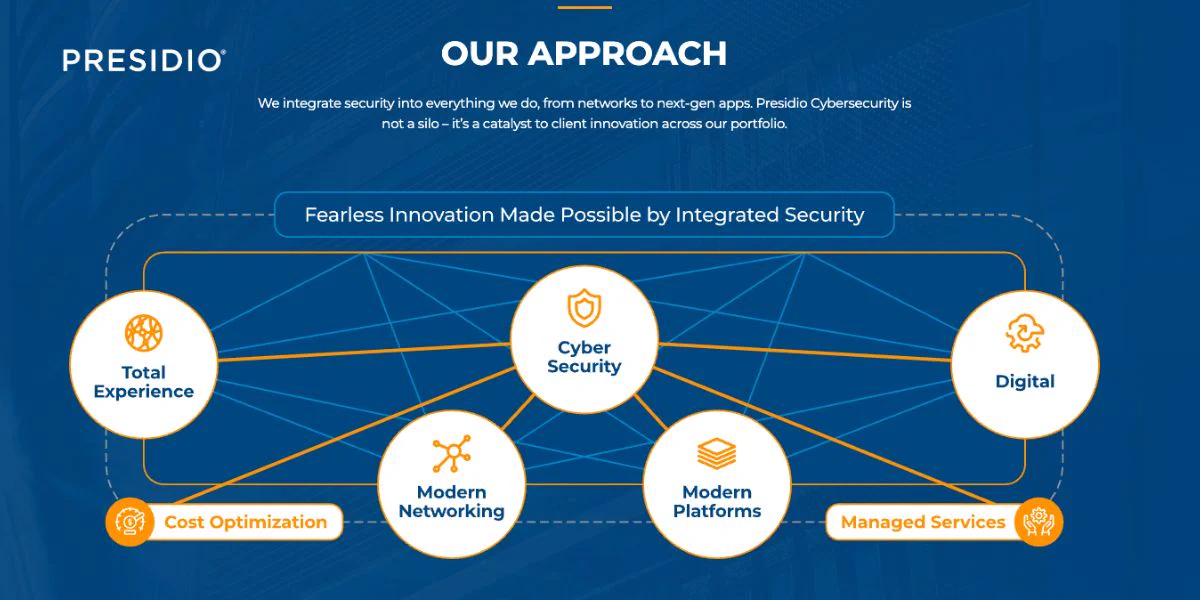 PRESIDIO®

OUR APPROACH

We integrate security into everything we do, from networks to next-gen apps. Presidio Cybersecurity is not a silo – it's a catalyst to client innovation across our portfolio.

Fearless Innovation Made Possible by Integrated Security

Total Experience

Cyber Security

Digital

Modern Networking

Modern Platforms

Cost Optimization

Managed Services